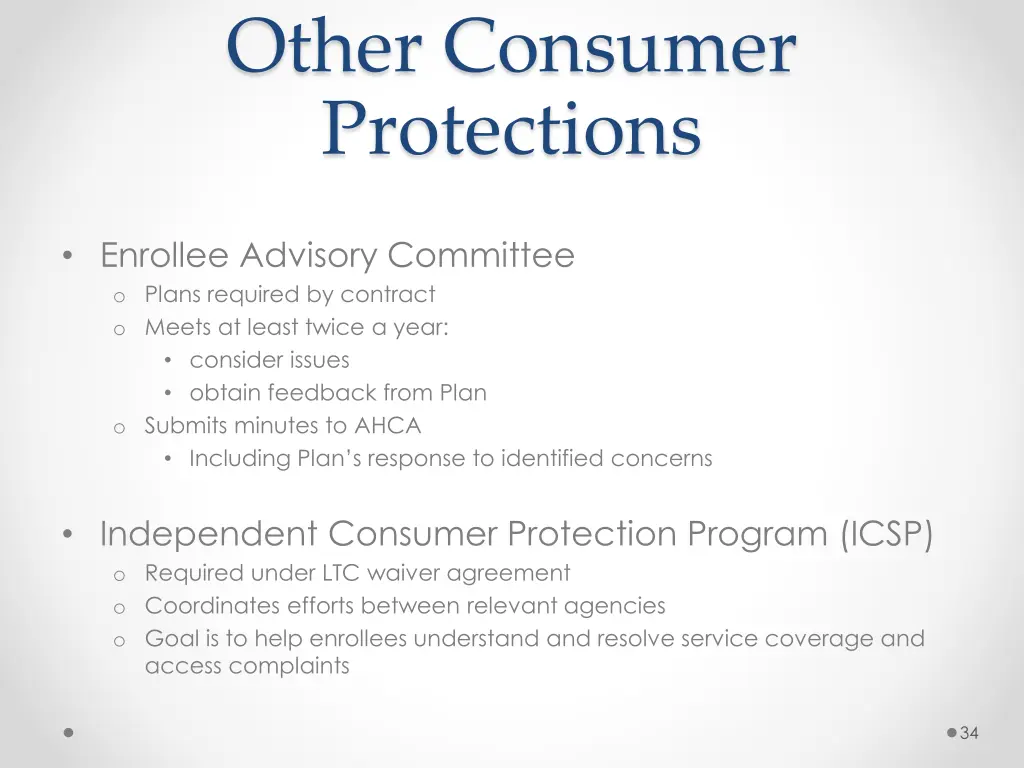 Other Consumer Protections

• Enrollee Advisory Committee
  o Plans required by contract
  o Meets at least twice a year:
    • consider issues
    • obtain feedback from Plan
  o Submits minutes to AHCA
    • Including Plan's response to identified concerns

• Independent Consumer Protection Program (ICSP)
  o Required under LTC waiver agreement
  o Coordinates efforts between relevant agencies
  o Goal is to help enrollees understand and resolve service coverage and access complaints

34